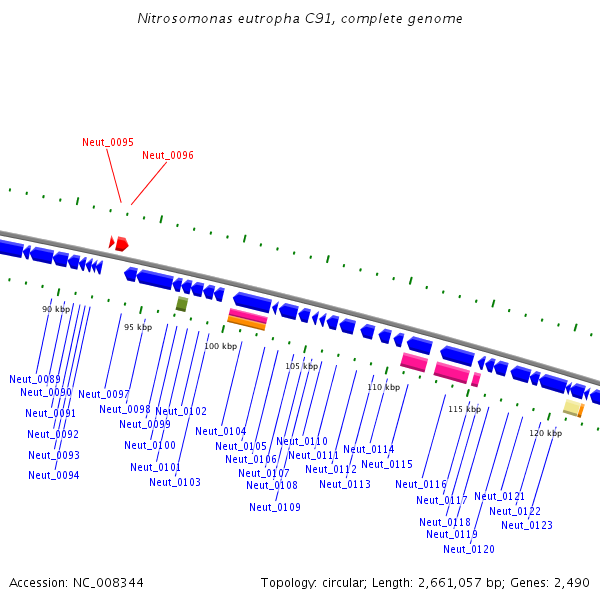 Nitrosomonas eutropha C91, complete genome

Neut_0095
Neut_0096

90 kbp
95 kbp
100 kbp
105 kbp
110 kbp
115 kbp
120 kbp

Neut_0089
Neut_0090
Neut_0091
Neut_0092
Neut_0093
Neut_0094
Neut_0097
Neut_0098
Neut_0099
Neut_0100
Neut_0101
Neut_0102
Neut_0103
Neut_0104
Neut_0105
Neut_0106
Neut_0107
Neut_0108
Neut_0109
Neut_0110
Neut_0111
Neut_0112
Neut_0113
Neut_0114
Neut_0115
Neut_0116
Neut_0117
Neut_0118
Neut_0119
Neut_0120
Neut_0121
Neut_0122
Neut_0123

Accession: NC_008344
Topology: circular; Length: 2,661,057 bp; Genes: 2,490